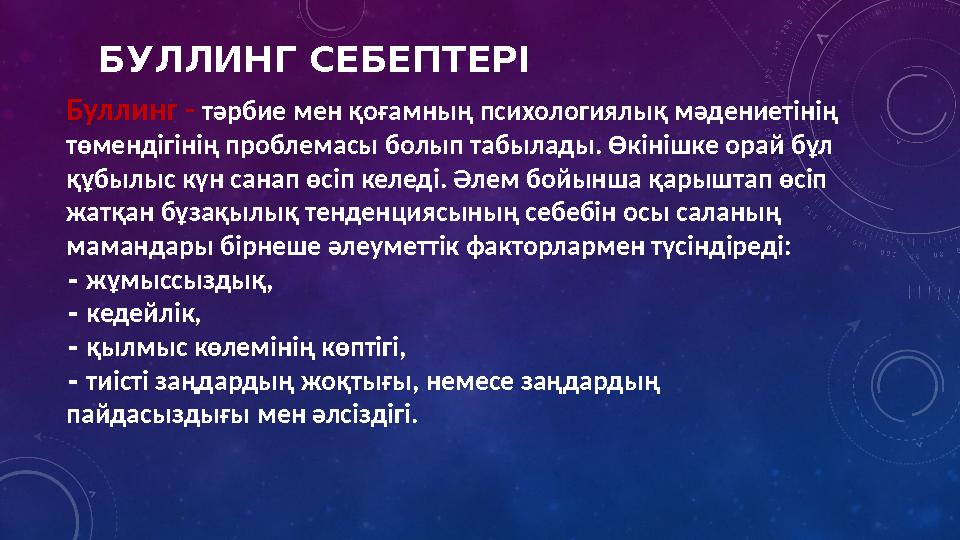 БУЛЛИНГ СЕБЕПТЕРІ

Буллинг - тәрбие мен қоғамның психологиялық мәдениетінің төмендігінің проблемасы болып табылады. Өкінішке орай бұл құбылыс күн санап өсіп келеді. Әлем бойынша қарыштап өсіп жатқан бұзақылық тенденциясының себебін осы саланың мамандары бірнеше әлеуметтік факторлармен түсіндіреді:
- жұмыссыздық,
- кедейлік,
- қылмыс көлемінің көптігі,
- тиісті заңдардың жоқтығы, немесе заңдардың пайдасыздығы мен әлсіздігі.